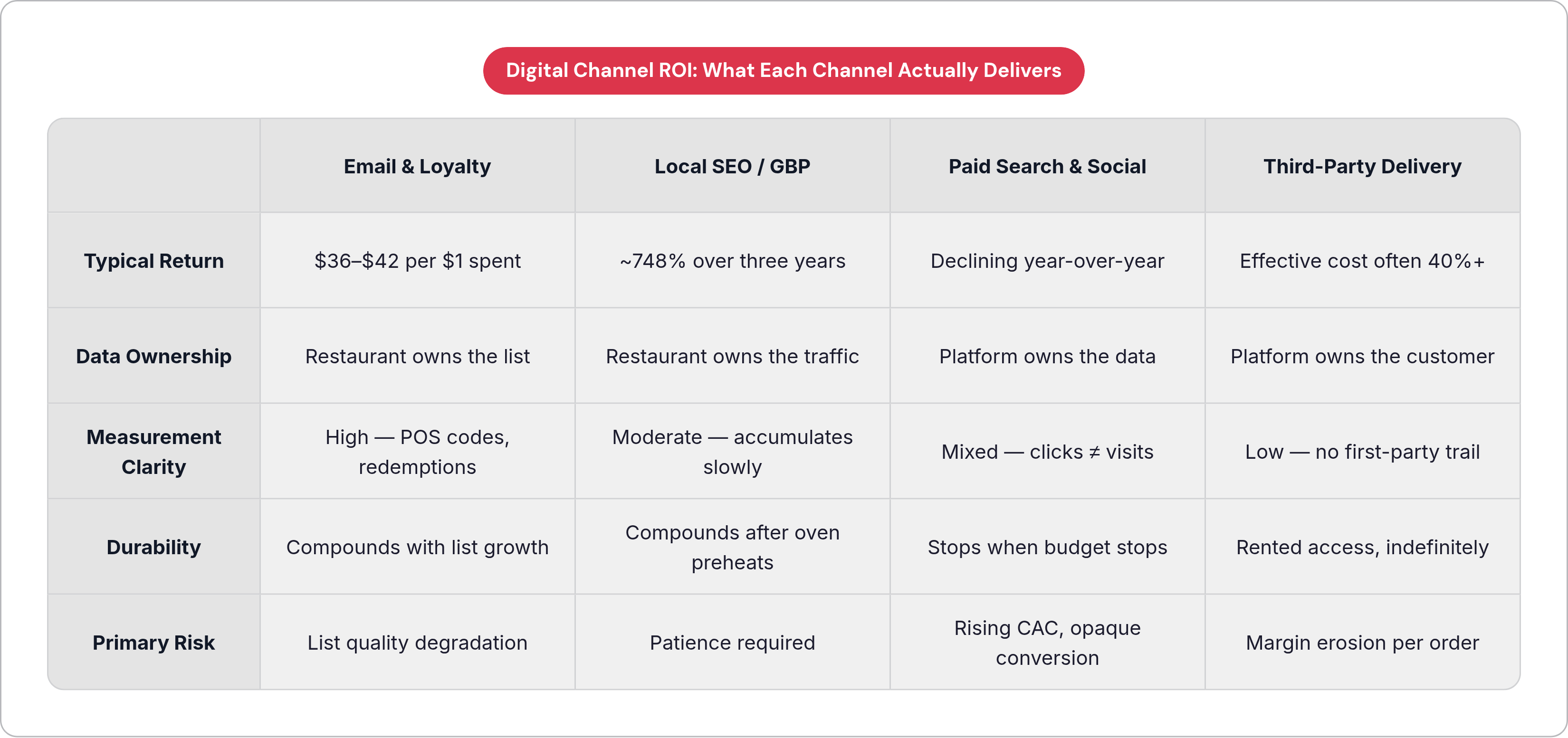 Digital Channel ROI: What Each Channel Actually Delivers

| | Email & Loyalty | Local SEO / GBP | Paid Search & Social | Third-Party Delivery |
|---|---|---|---|---|
| Typical Return | \$36–\$42 per \$1 spent | ~748% over three years | Declining year-over-year | Effective cost often 40%+ |
| Data Ownership | Restaurant owns the list | Restaurant owns the traffic | Platform owns the data | Platform owns the customer |
| Measurement Clarity | High — POS codes, redemptions | Moderate — accumulates slowly | Mixed — clicks ≠ visits | Low — no first-party trail |
| Durability | Compounds with list growth | Compounds after oven preheats | Stops when budget stops | Rented access, indefinitely |
| Primary Risk | List quality degradation | Patience required | Rising CAC, opaque conversion | Margin erosion per order |